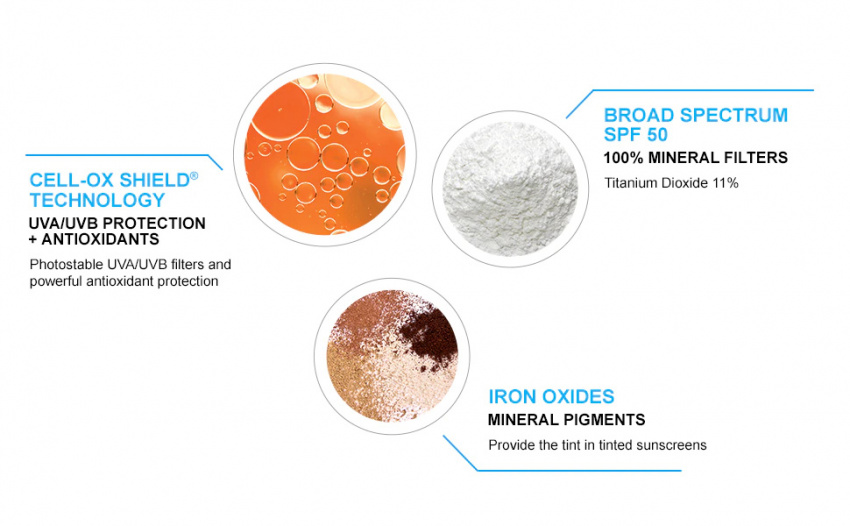 CELL-OX SHIELD®
TECHNOLOGY
UVA/UVB PROTECTION
+ ANTIOXIDANTS

Photostable UVA/UVB filters and powerful antioxidant protection

BROAD SPECTRUM
SPF 50
100% MINERAL FILTERS

Titanium Dioxide 11%

IRON OXIDES
MINERAL PIGMENTS

Provide the tint in tinted sunscreens